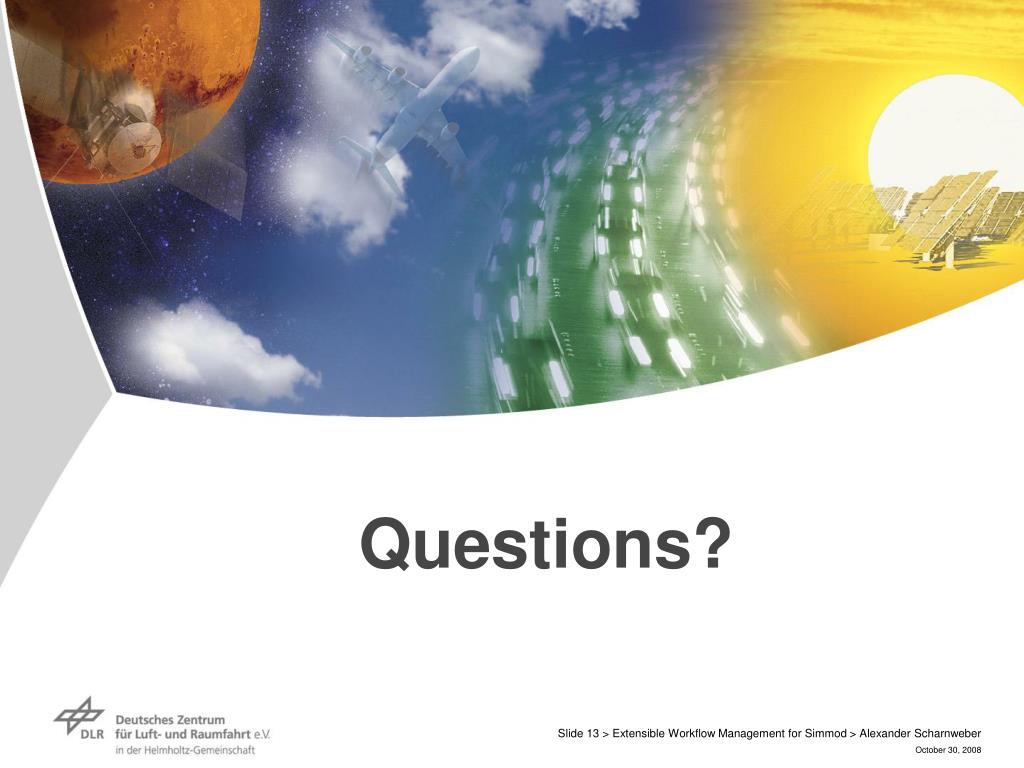 Questions?

DLR Deutsches Zentrum für Luft- und Raumfahrt e.V. in der Helmholtz-Gemeinschaft

Slide 13 > Extensible Workflow Management for Simmod > Alexander Scharnweber

October 30, 2008